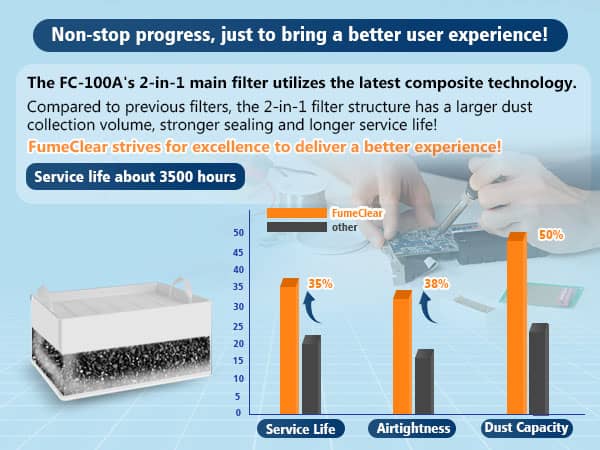 Non-stop progress, just to bring a better user experience!

The FC-100A's 2-in-1 main filter utilizes the latest composite technology.

Compared to previous filters, the 2-in-1 filter structure has a larger dust collection volume, stronger sealing and longer service life!

FumeClear strives for excellence to deliver a better experience!

Service life about 3500 hours

FumeClear
other

50
45
40
35
30
25
20
15
10
5
0

35%
38%
50%

Service Life
Airtightness
Dust Capacity